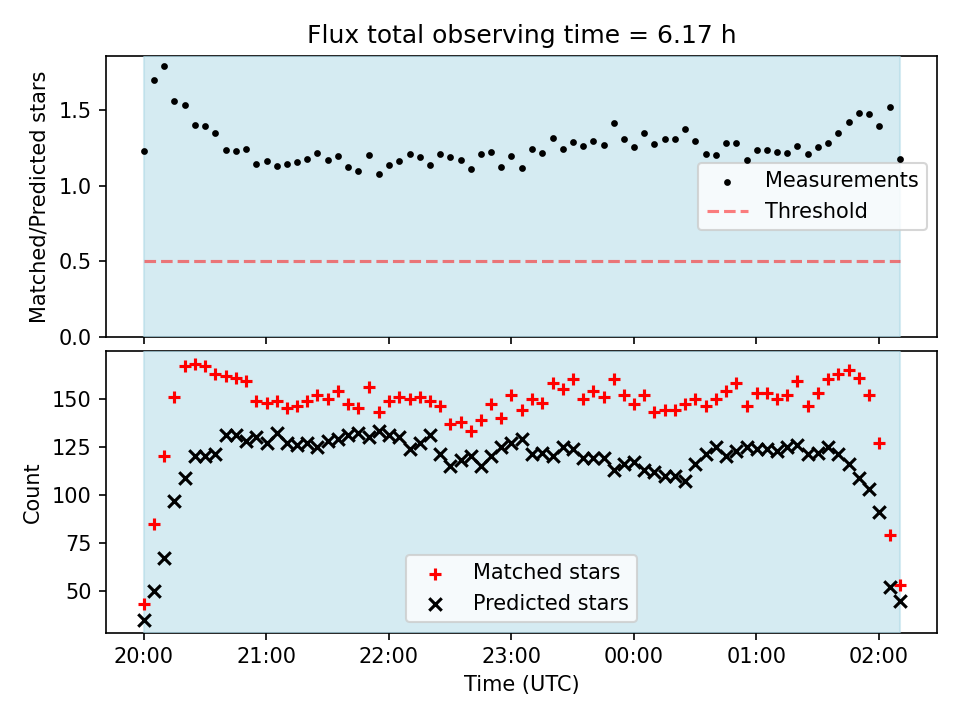 Flux total observing time = 6.17 h

Matched/Predicted stars

1.5
1.0
0.5
0.0

Measurements
Threshold

Count

150
125
100
75
50

Matched stars
Predicted stars

20:00
21:00
22:00
23:00
00:00
01:00
02:00

Time (UTC)